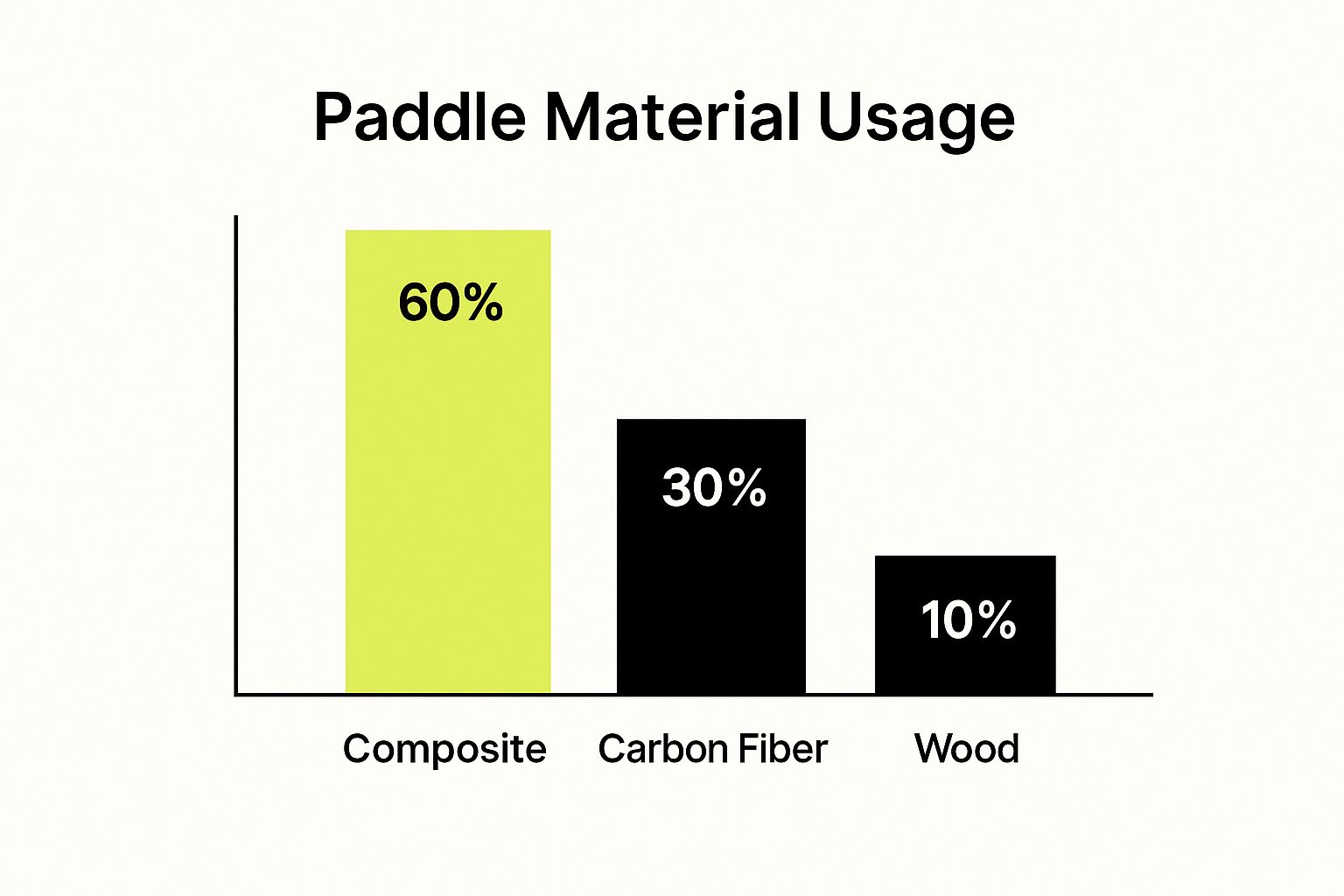 Paddle Material Usage

60%

30%

10%

Composite

Carbon Fiber

Wood